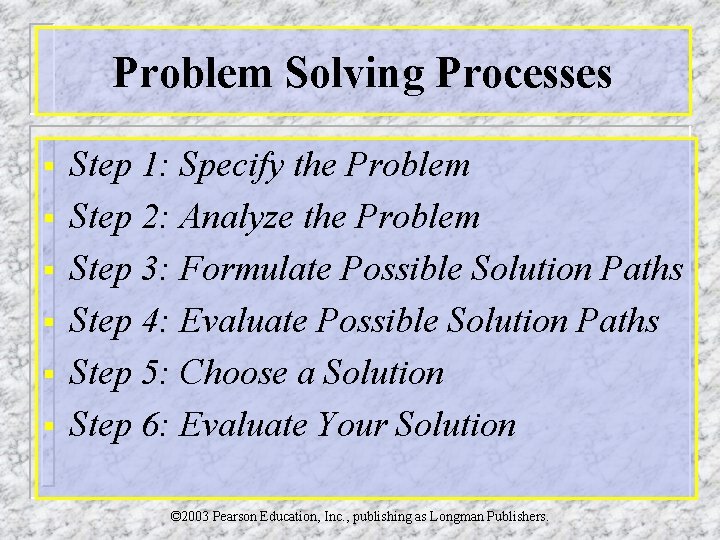 Problem Solving Processes

- Step 1: Specify the Problem
- Step 2: Analyze the Problem
- Step 3: Formulate Possible Solution Paths
- Step 4: Evaluate Possible Solution Paths
- Step 5: Choose a Solution
- Step 6: Evaluate Your Solution

©2003 Pearson Education, Inc., publishing as Longman Publishers.